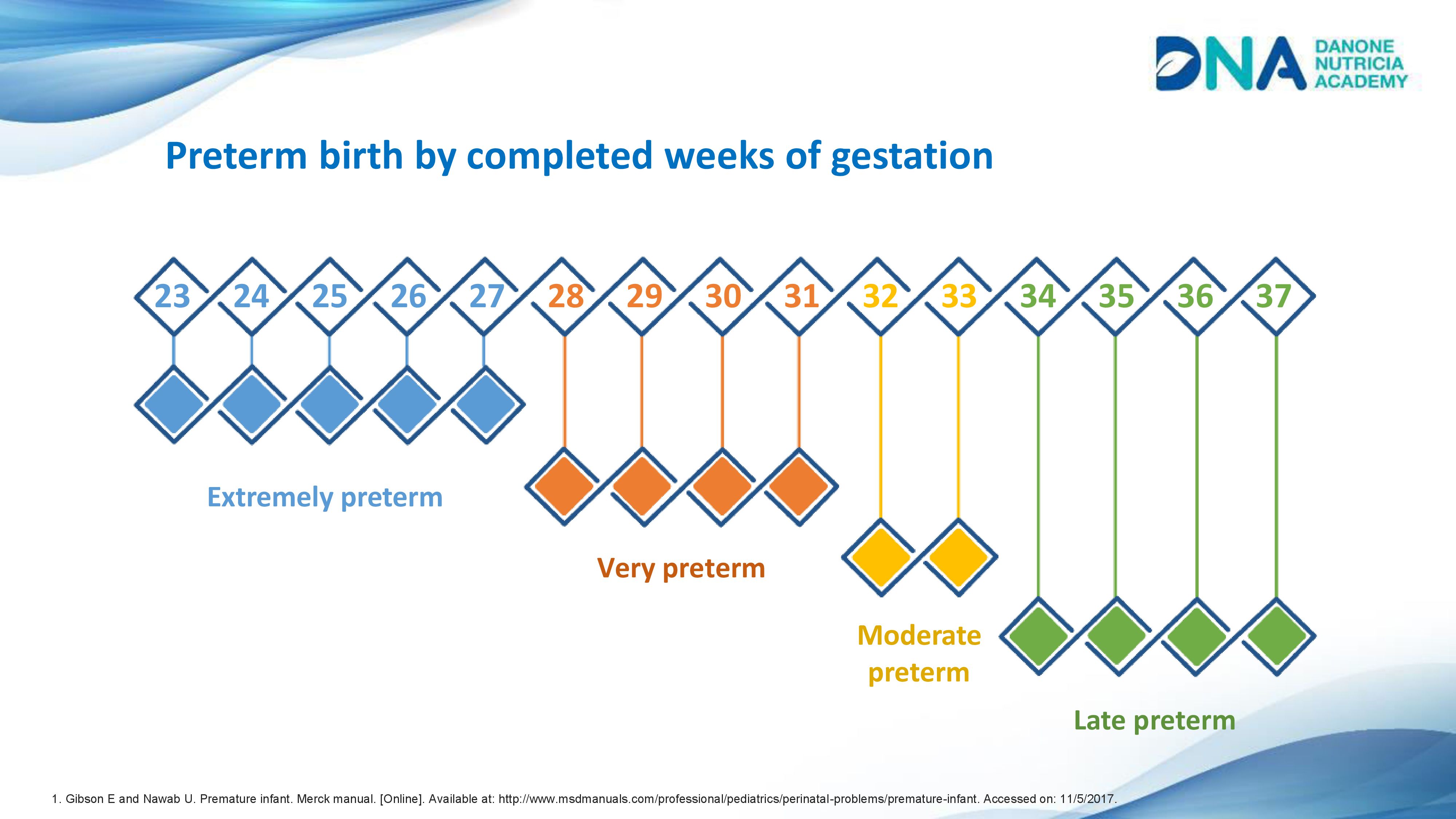 DNA DANONE NUTRICIA ACADEMY

Preterm birth by completed weeks of gestation

23 24 25 26 27 28 29 30 31 32 33 34 35 36 37

Extremely preterm

Very preterm

Moderate preterm

Late preterm

1. Gibson E and Nawab U. Premature infant. Merck manual. [Online]. Available at: http://www.msdmanuals.com/professional/pediatrics/perinatal-problems/premature-infant. Accessed on: 11/5/2017.